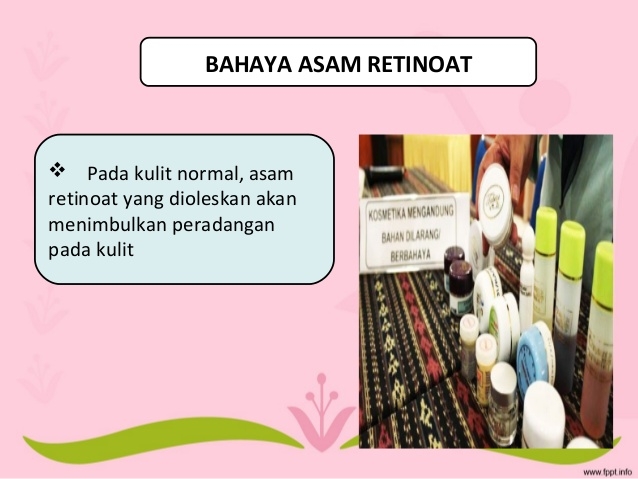 BAHAYA ASAM RETINOAT

❖ Pada kulit normal, asam retinoat yang dioleskan akan menimbulkan peradangan pada kulit

KOSMETIKA MENGANDUNG BAHAN DILARANG/ BERBAHAYA

www.fppt.info